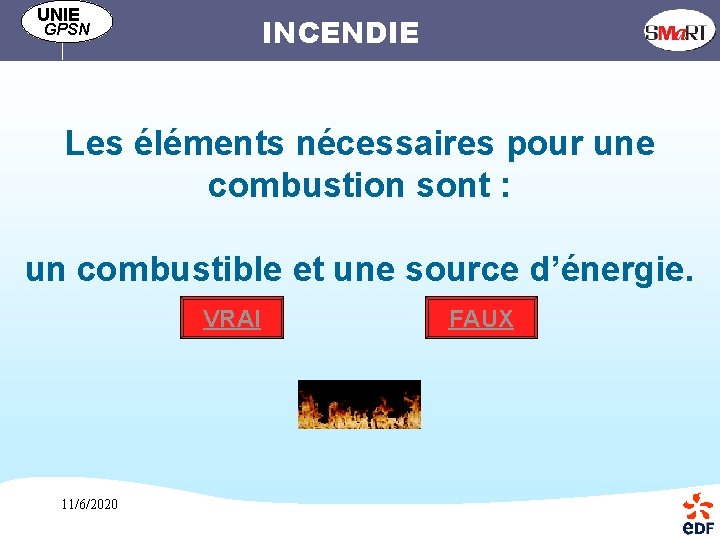 UNIE
GPSN

INCENDIE

SMaRT

Les éléments nécessaires pour une combustion sont :

un combustible et une source d’énergie.

VRAI

FAUX

11/6/2020

eDF